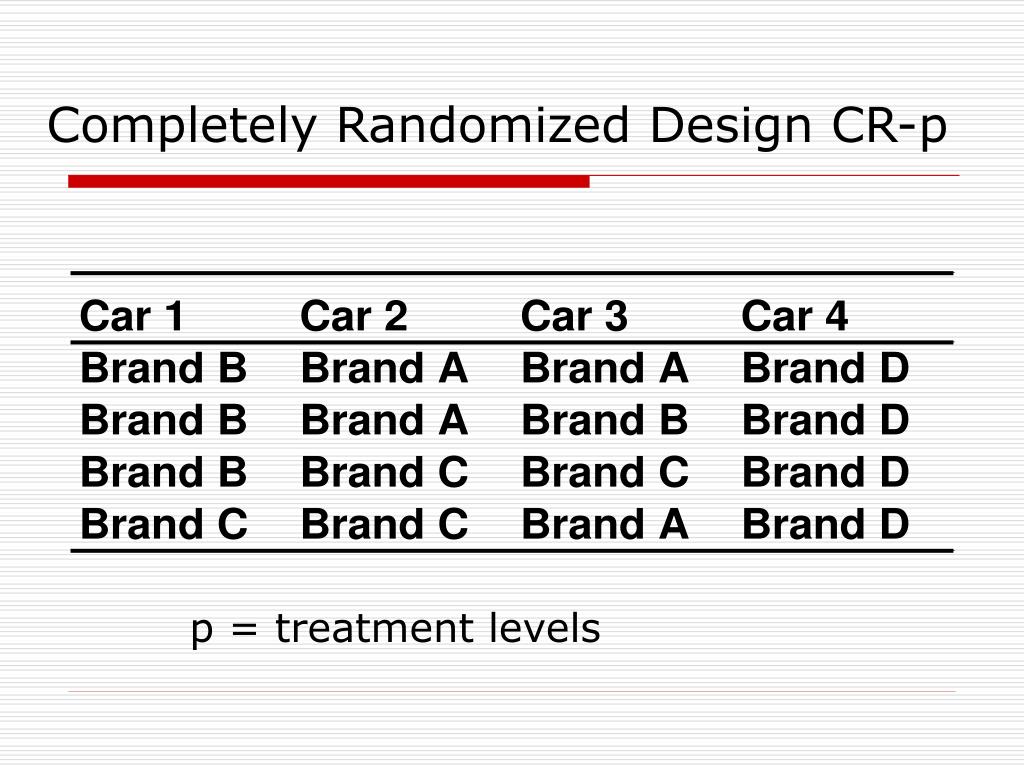 Completely Randomized Design CR-p

| Car 1 | Car 2 | Car 3 | Car 4 |
|---|---|---|---|
| Brand B | Brand A | Brand A | Brand D |
| Brand B | Brand A | Brand B | Brand D |
| Brand B | Brand C | Brand C | Brand D |
| Brand C | Brand C | Brand A | Brand D |

p = treatment levels